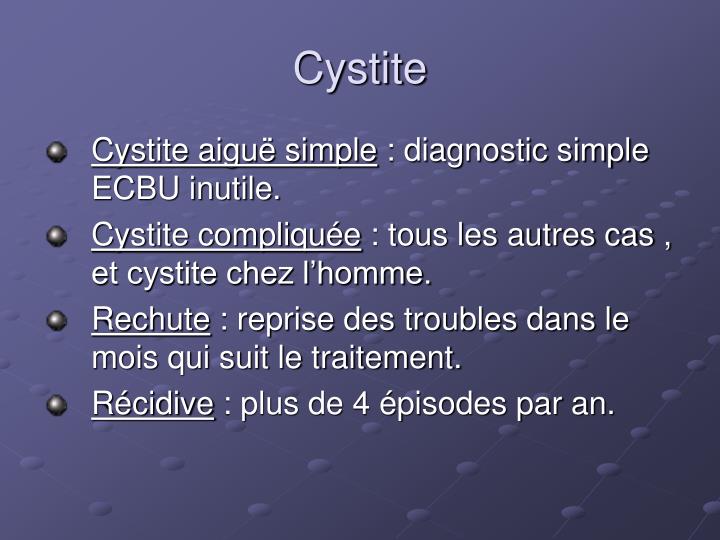 Cystite

Cystite aiguë simple : diagnostic simple ECBU inutile.

Cystite compliquée : tous les autres cas , et cystite chez l’homme.

Rechute : reprise des troubles dans le mois qui suit le traitement.

Récidive : plus de 4 épisodes par an.